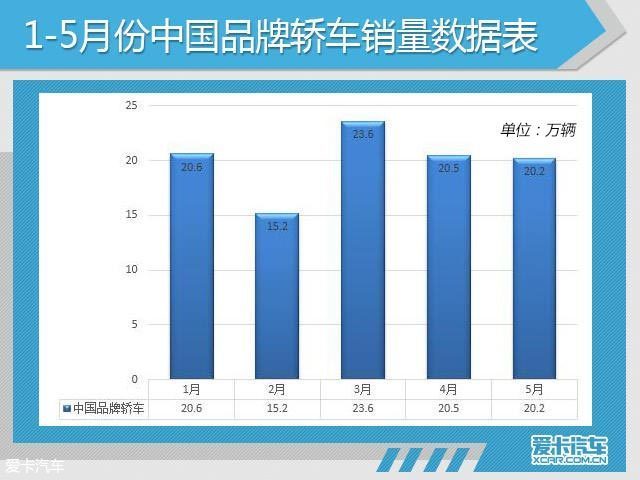 1-5月份中国品牌轿车销量数据表

单位：万辆

25
20
15
10
5
0

20.6
15.2
23.6
20.5
20.2

| | 1月 | 2月 | 3月 | 4月 | 5月 |
|---|---|---|---|---|---|
| 中国品牌轿车 | 20.6 | 15.2 | 23.6 | 20.5 | 20.2 |

爱卡汽车
XCAR.COM.CN
爱卡汽车